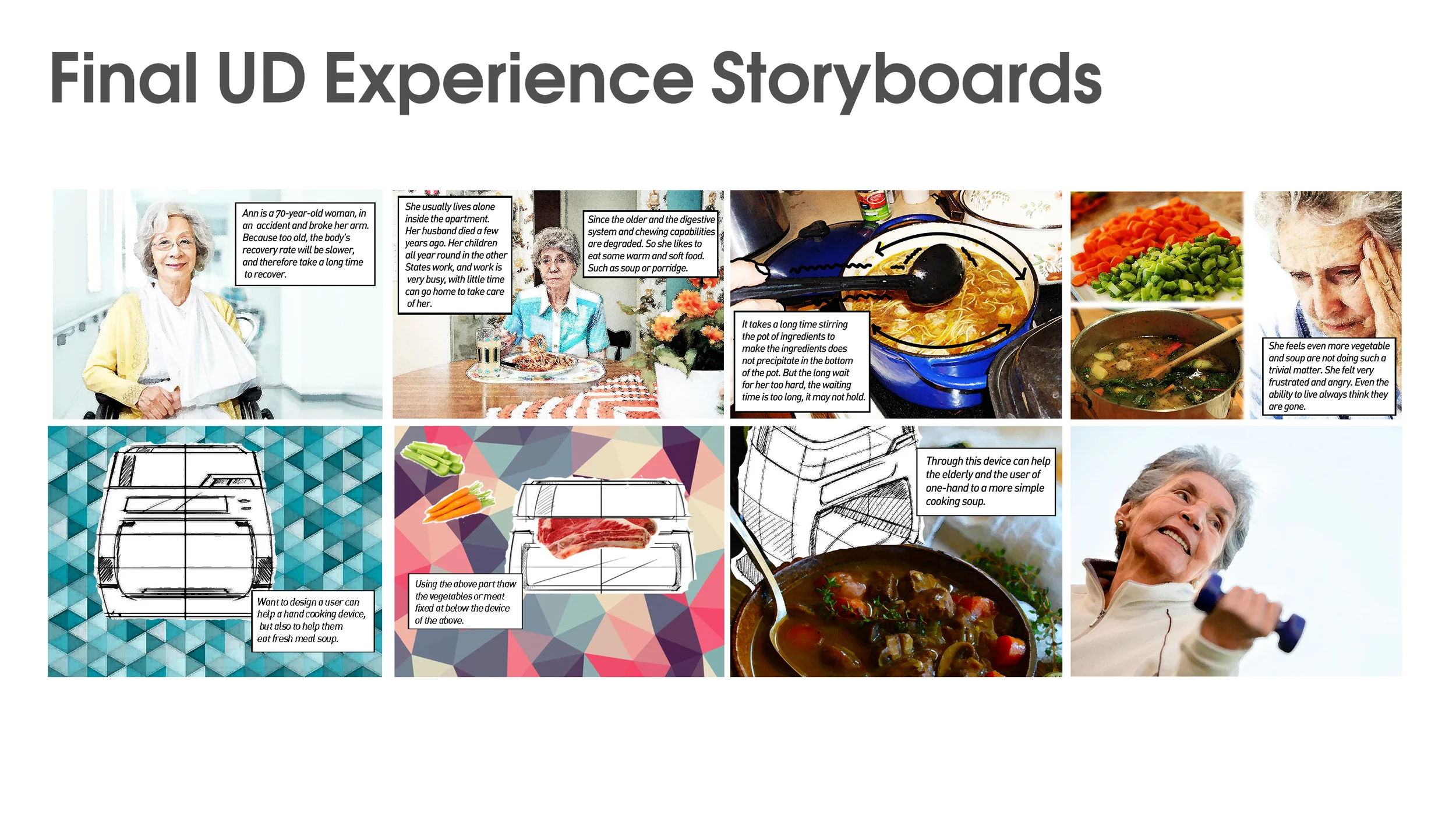 Final UD Experience Storyboards

Ann is a 70-year-old woman, in an accident and broke her arm. Because too old, the body's recovery rate will be slower, and therefore take a long time to recover.

She usually lives alone inside the apartment. Her husband died a few years ago. Her children all year round in the other States work, and work is very busy, with little time can go home to take care of her.

Since the older and the digestive system and chewing capabilities are degraded. So she likes to eat some warm and soft food. Such as soup or porridge.

It takes a long time stirring the pot of ingredients to make the ingredients does not precipitate in the bottom of the pot. But the long wait for her too hard, the waiting time is too long, it may not hold.

She feels even more vegetable and soup are not doing such a trivial matter. She felt very frustrated and angry. Even the ability to live always think they are gone.

Want to design a user can help a hand cooking device, but also to help them eat fresh meal soup.

Using the above part thaw the vegetables or meat fixed at below the device of the above.

Through this device can help the elderly and the user of one-hand to a more simple cooking soup.